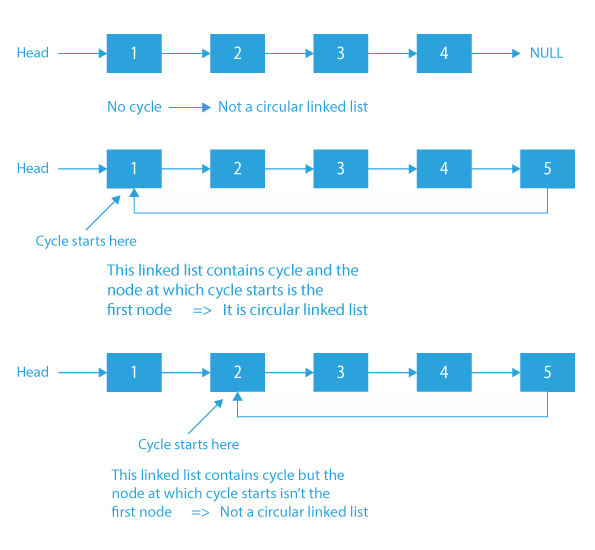 Head 1 2 3 4 NULL

No cycle → Not a circular linked list

Head 1 2 3 4 5

Cycle starts here

This linked list contains cycle and the node at which cycle starts is the first node => It is circular linked list

Head 1 2 3 4 5

Cycle starts here

This linked list contains cycle but the node at which cycle starts isn't the first node => Not a circular linked list